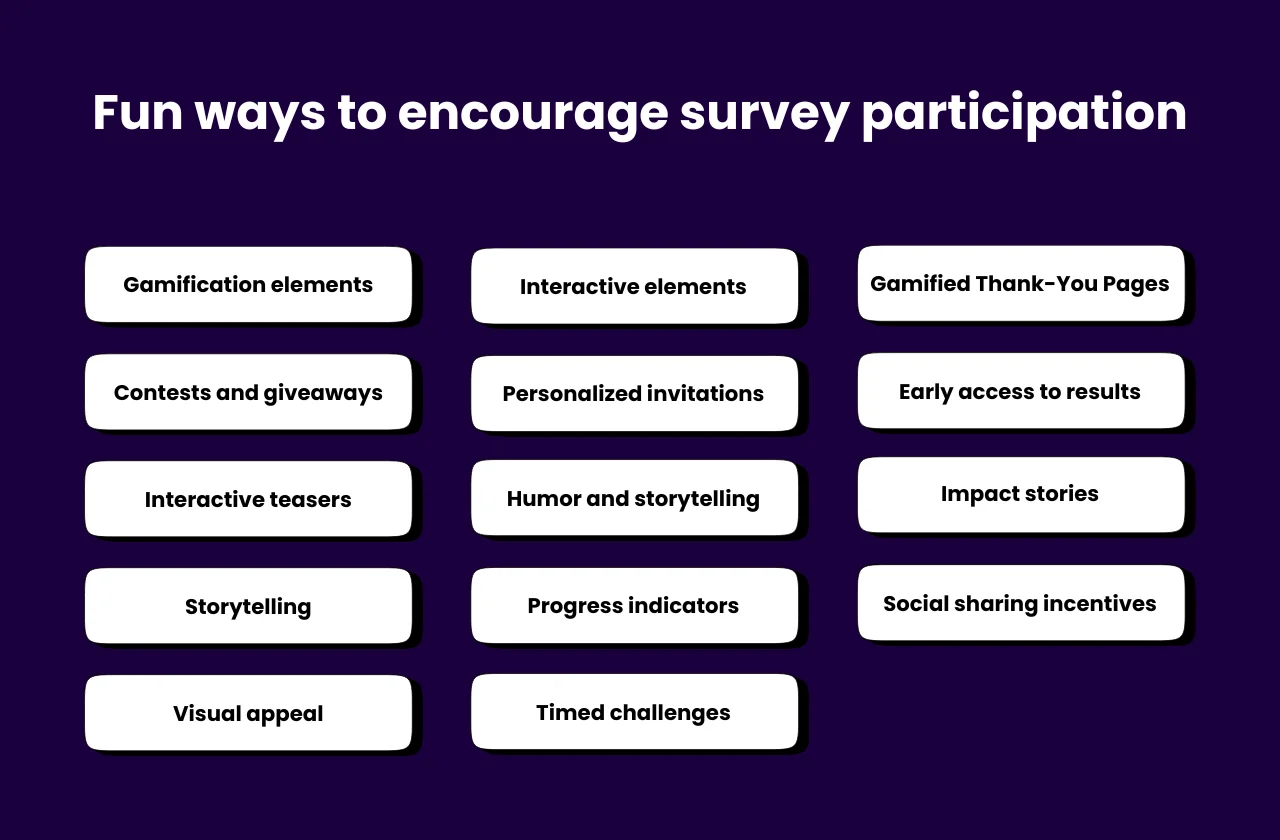 Fun ways to encourage survey participation

Gamification elements

Contests and giveaways

Interactive teasers

Storytelling

Visual appeal

Interactive elements

Personalized invitations

Humor and storytelling

Progress indicators

Timed challenges

Gamified Thank-You Pages

Early access to results

Impact stories

Social sharing incentives